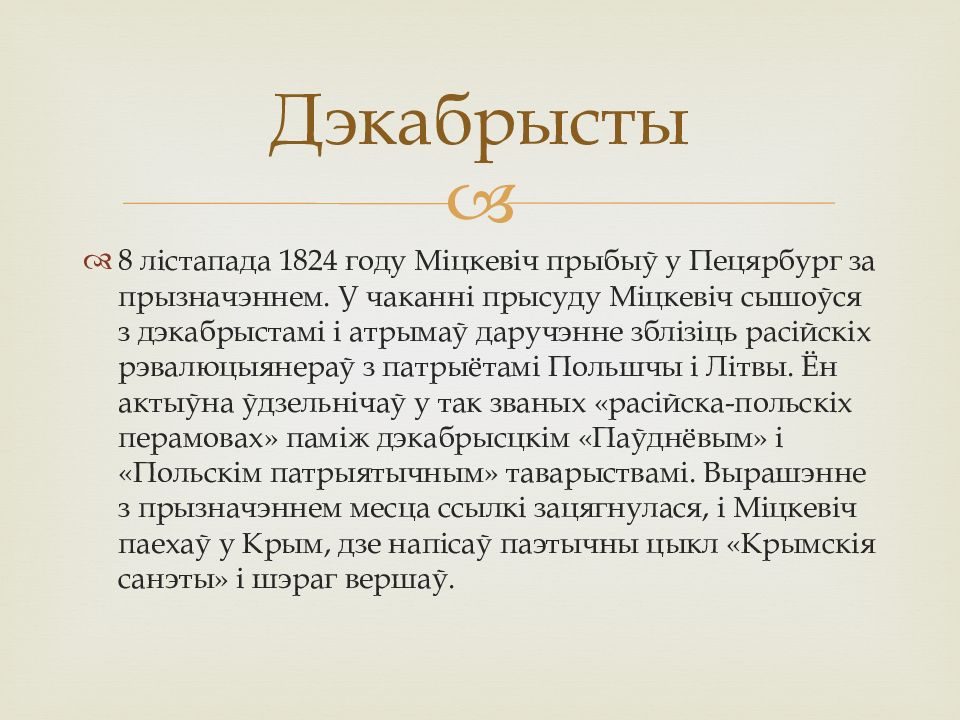 Дэкабрысты

8 лістапада 1824 году Міцкевіч прыбыў у Пецярбург за прызначэннем. У чаканні прысуду Міцкевіч сышоўся з дэкабрыстамі і атрымаў даручэнне зблізіць расійскіх рэвалюцыянераў з патрыётамі Польшчы і Літвы. Ён актыўна ўдзельнічаў у так званых «расійска-польскіх перамовах» паміж дэкабрысцкім «Паўднёвым» і «Польскім патрыятычным» таварыствамі. Вырашэнне з прызначэннем месца ссылкі зацягнулася, і Міцкевіч паехаў у Крым, дзе напісаў паэтычны цыкл «Крымскія санэты» і шэраг вершаў.